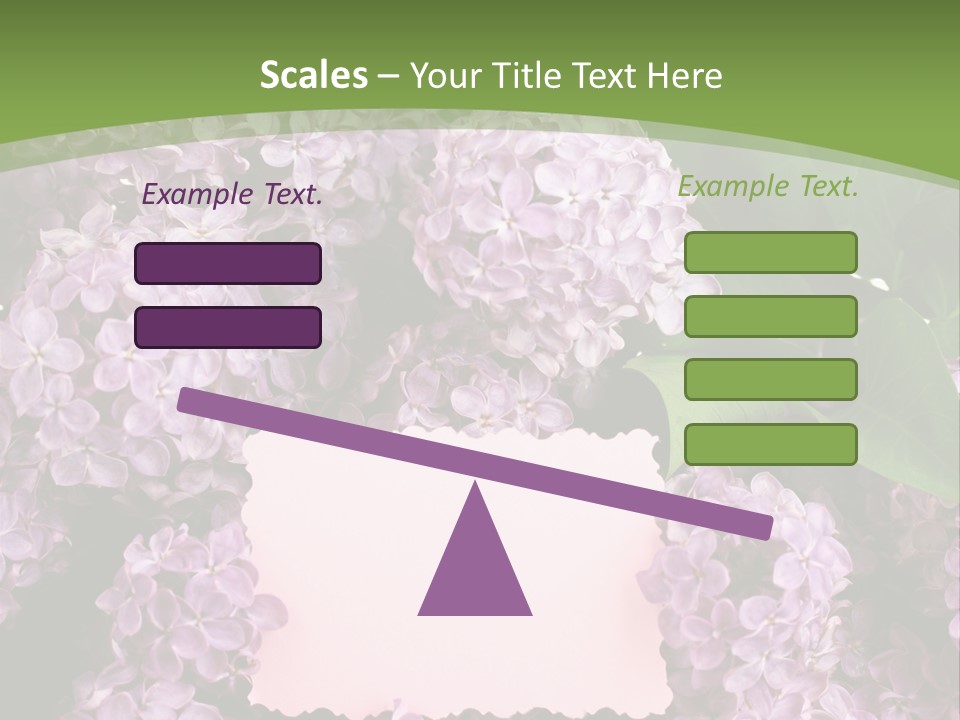 Scales – Your Title Text Here

Example Text.

Example Text.